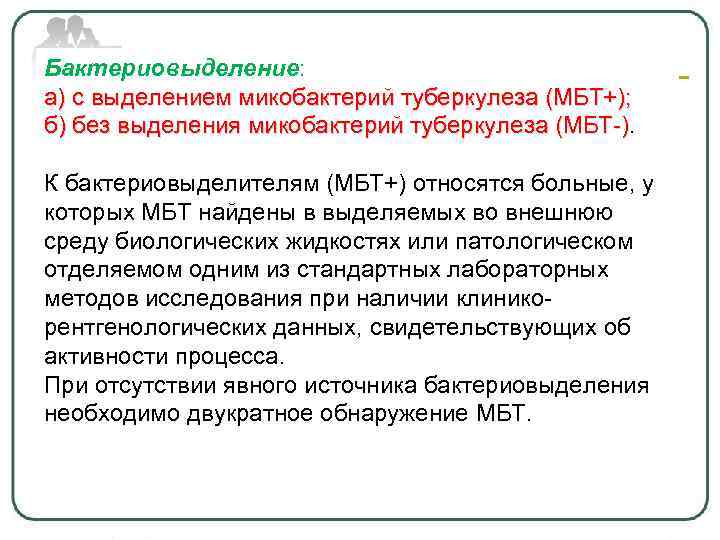 Бактериовыделение:
а) с выделением микобактерий туберкулеза (МБТ+);
б) без выделения микобактерий туберкулеза (МБТ-).

К бактериовыделителям (МБТ+) относятся больные, у которых МБТ найдены в выделяемых во внешнюю среду биологических жидкостях или патологическом отделяемом одним из стандартных лабораторных методов исследования при наличии клинико-рентгенологических данных, свидетельствующих об активности процесса.
При отсутствии явного источника бактериовыделения необходимо двукратное обнаружение МБТ.